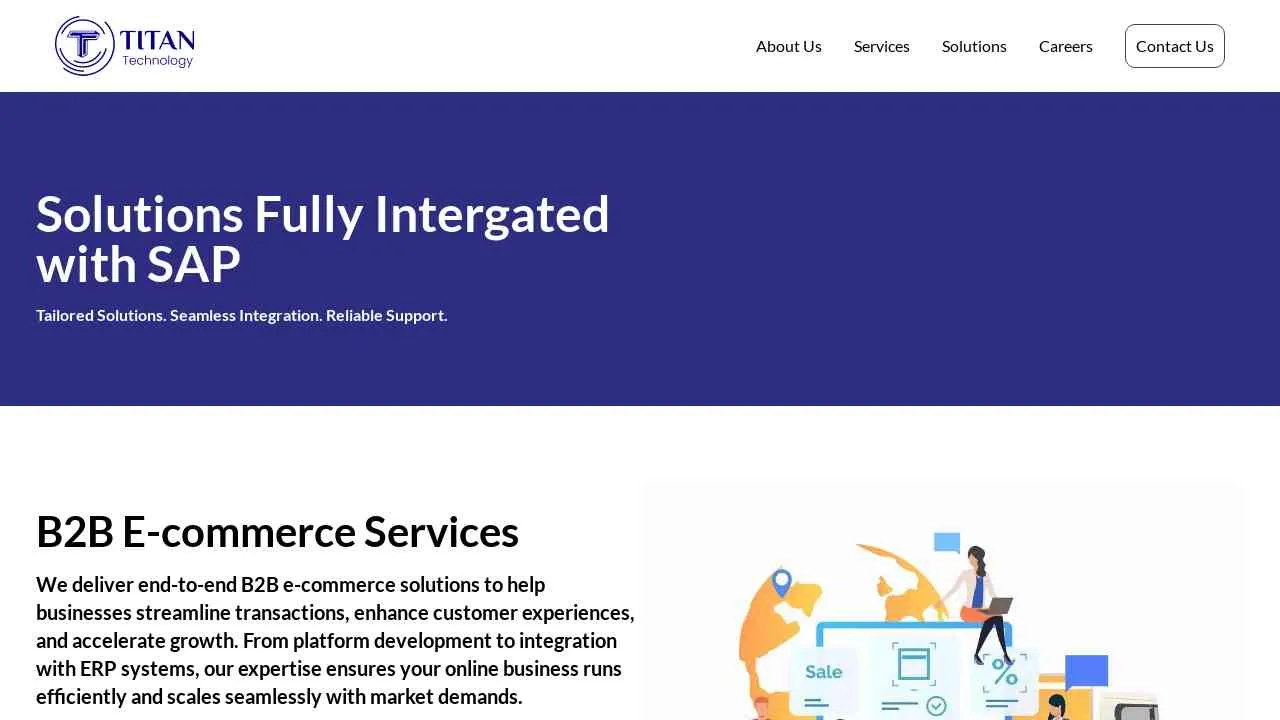 TITAN
Technology

About Us Services Solutions Careers Contact Us

Solutions Fully Intergated with SAP

Tailored Solutions. Seamless Integration. Reliable Support.

B2B E-commerce Services

We deliver end-to-end B2B e-commerce solutions to help businesses streamline transactions, enhance customer experiences, and accelerate growth. From platform development to integration with ERP systems, our expertise ensures your online business runs efficiently and scales seamlessly with market demands.

Sale

%